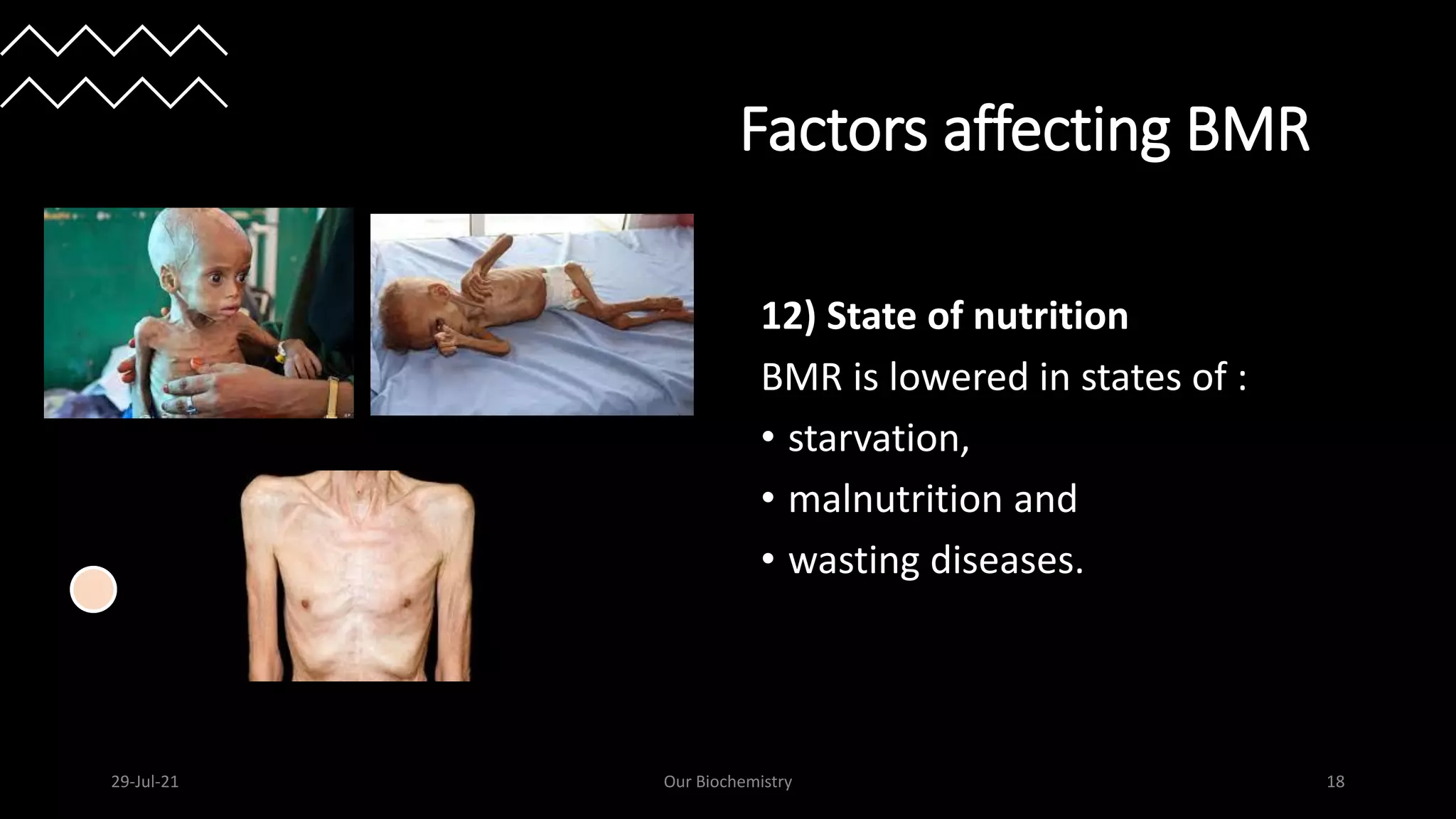 Factors affecting BMR

12) State of nutrition

BMR is lowered in states of :

• starvation,

• malnutrition and

• wasting diseases.

29-Jul-21

Our Biochemistry

18